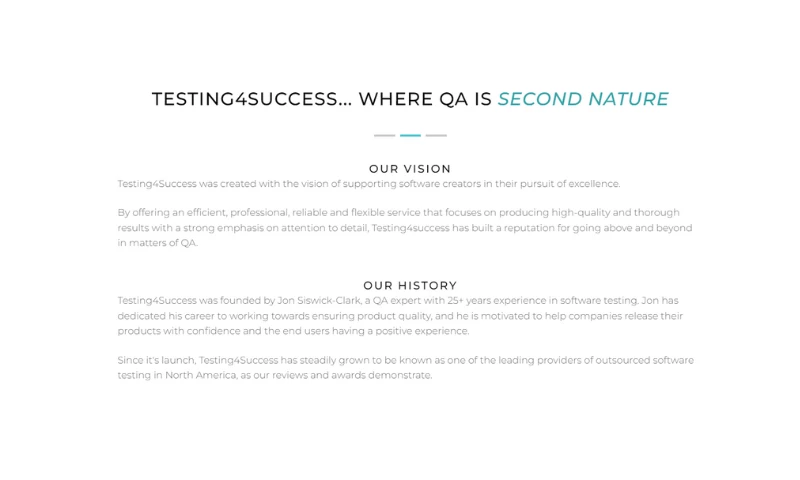 TESTING4SUCCESS... WHERE QA IS SECOND NATURE

OUR VISION

Testing4Success was created with the vision of supporting software creators in their pursuit of excellence.

By offering an efficient, professional, reliable and flexible service that focuses on producing high-quality and thorough results with a strong emphasis on attention to detail, Testing4success has built a reputation for going above and beyond in matters of QA.

OUR HISTORY

Testing4Success was founded by Jon Siswick-Clark, a QA expert with 25+ years experience in software testing. Jon has dedicated his career to working towards ensuring product quality, and he is motivated to help companies release their products with confidence and the end users having a positive experience.

Since it's launch, Testing4Success has steadily grown to be known as one of the leading providers of outsourced software testing in North America, as our reviews and awards demonstrate.